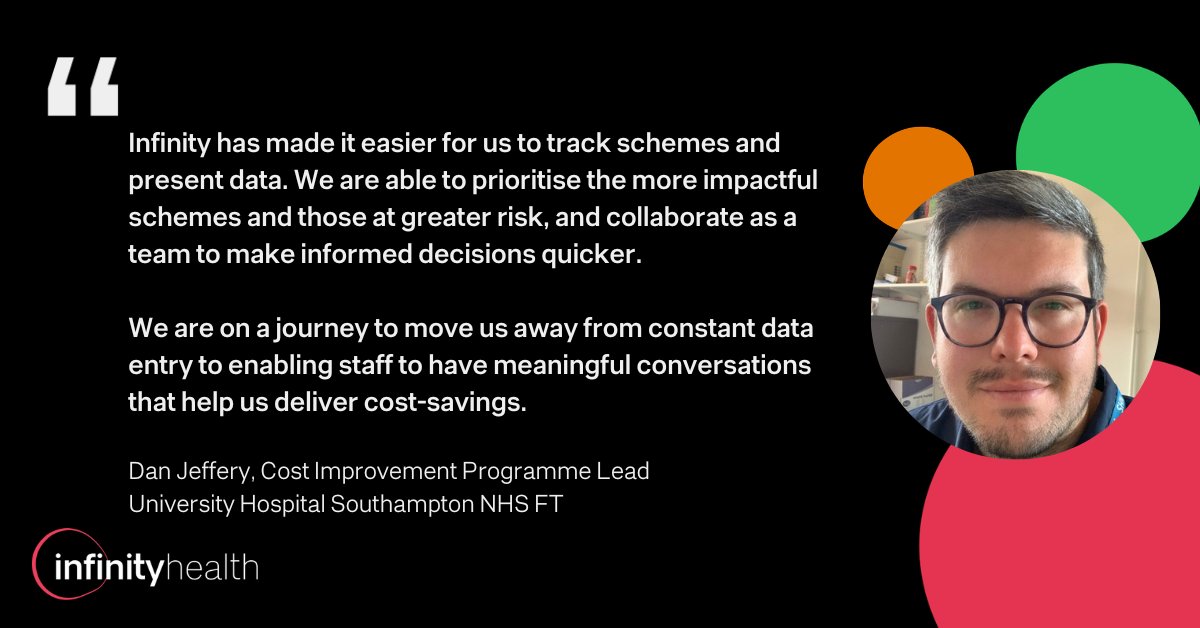 “

Infinity has made it easier for us to track schemes and present data. We are able to prioritise the more impactful schemes and those at greater risk, and collaborate as a team to make informed decisions quicker.

We are on a journey to move us away from constant data entry to enabling staff to have meaningful conversations that help us deliver cost-savings.

Dan Jeffery, Cost Improvement Programme Lead
University Hospital Southampton NHS FT

infinityhealth